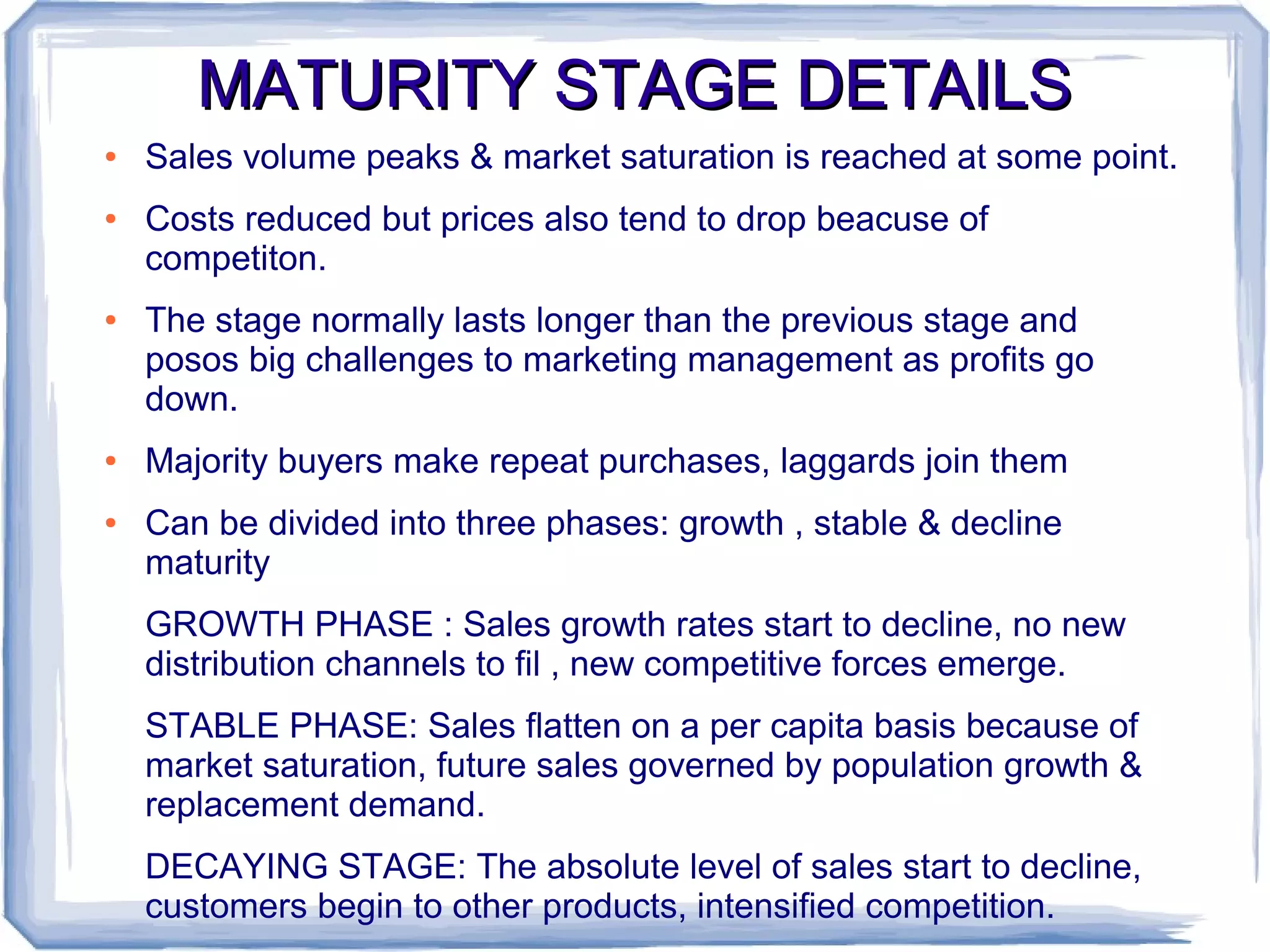 MATURITY STAGE DETAILS

• Sales volume peaks & market saturation is reached at some point.

• Costs reduced but prices also tend to drop beacuse of competiton.

• The stage normally lasts longer than the previous stage and posos big challenges to marketing management as profits go down.

• Majority buyers make repeat purchases, laggards join them

• Can be divided into three phases: growth , stable & decline maturity

GROWTH PHASE : Sales growth rates start to decline, no new distribution channels to fil , new competitive forces emerge.

STABLE PHASE: Sales flatten on a per capita basis because of market saturation, future sales governed by population growth & replacement demand.

DECAYING STAGE: The absolute level of sales start to decline, customers begin to other products, intensified competition.